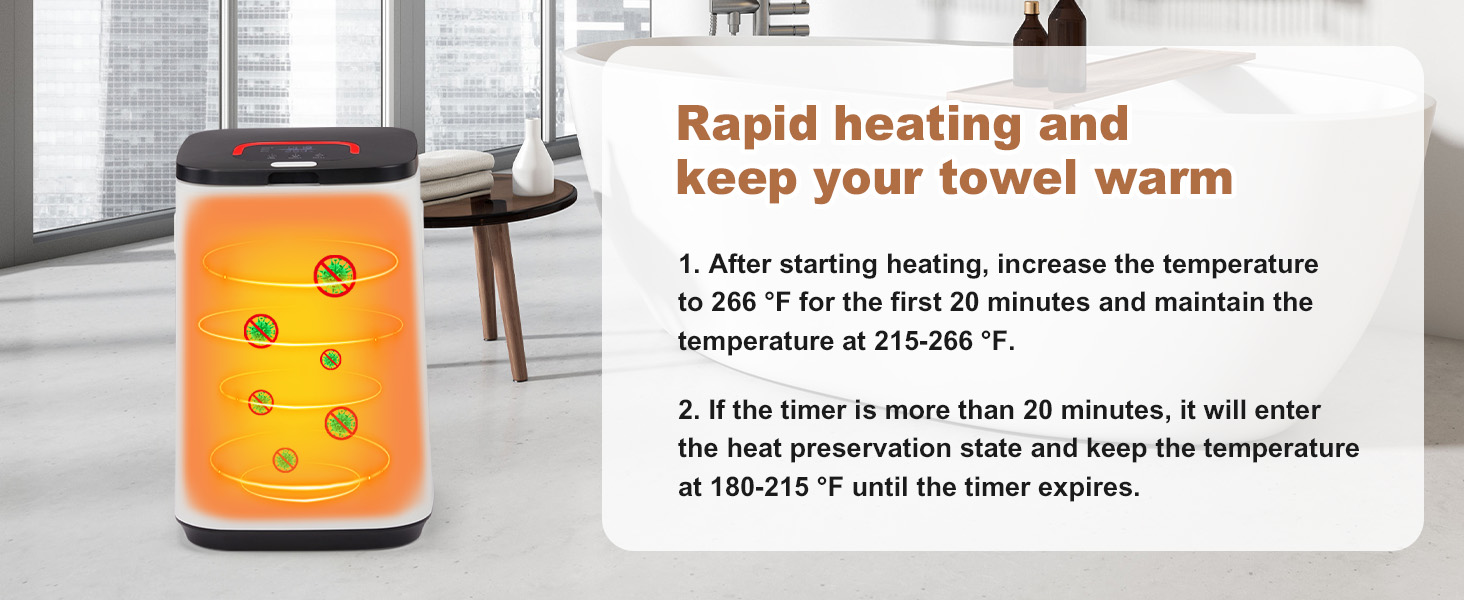 Rapid heating and keep your towel warm

1. After starting heating, increase the temperature to 266 °F for the first 20 minutes and maintain the temperature at 215-266 °F.

2. If the timer is more than 20 minutes, it will enter the heat preservation state and keep the temperature at 180-215 °F until the timer expires.